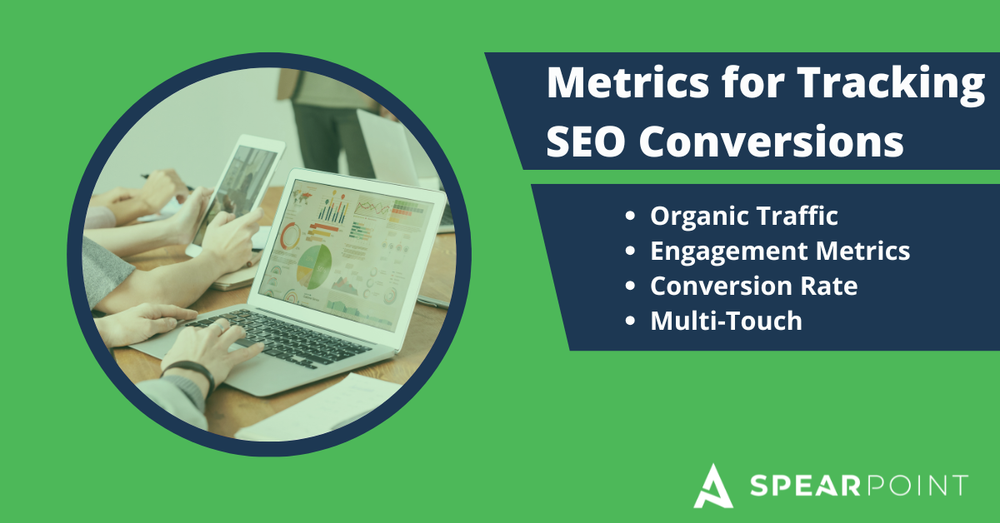 Metrics for Tracking SEO Conversions

- Organic Traffic
- Engagement Metrics
- Conversion Rate
- Multi-Touch

SPEARPOINT